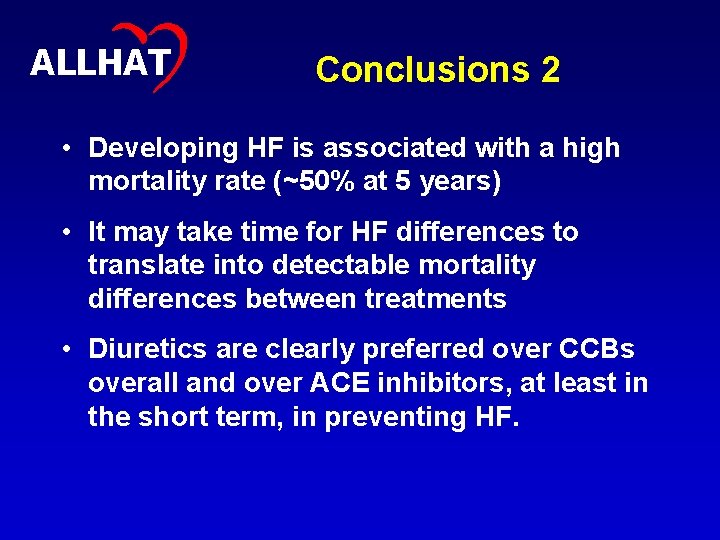 ALLHAT

Conclusions 2

• Developing HF is associated with a high mortality rate (~50% at 5 years)

• It may take time for HF differences to translate into detectable mortality differences between treatments

• Diuretics are clearly preferred over CCBs overall and over ACE inhibitors, at least in the short term, in preventing HF.